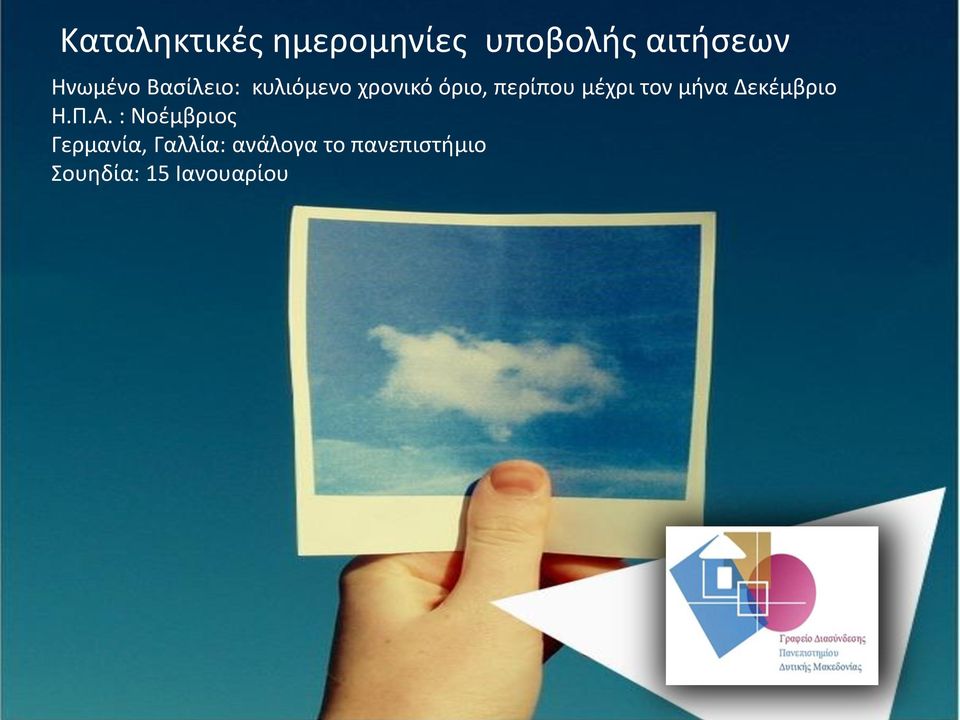 Καταληκτικές ημερομηνίες υποβολής αιτήσεων

Ηνωμένο Βασίλειο: κυλιόμενο χρονικό όριο, περίπου μέχρι τον μήνα Δεκέμβριο
Η.Π.Α. : Νοέμβριος
Γερμανία, Γαλλία: ανάλογα το πανεπιστήμιο
Σουηδία: 15 Ιανουαρίου

Γραφείο Διασύνδεσης
Πανεπιστημίου
Δυτικής Μακεδονίας